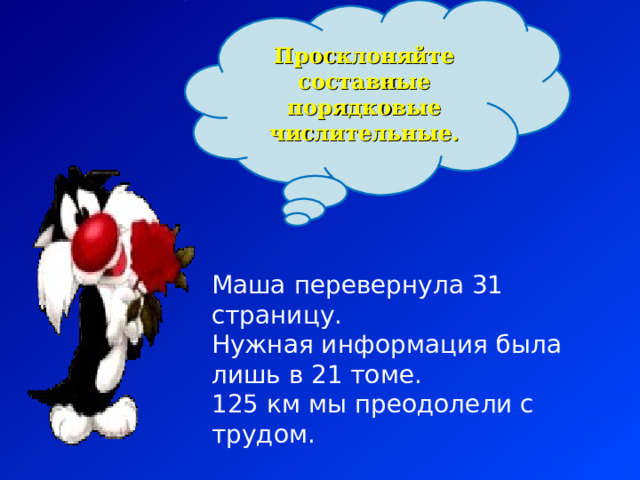 Просклоняйте составные порядковые числительные.

Маша перевернула 31 страницу.
Нужная информация была лишь в 21 томе.
125 км мы преодолели с трудом.